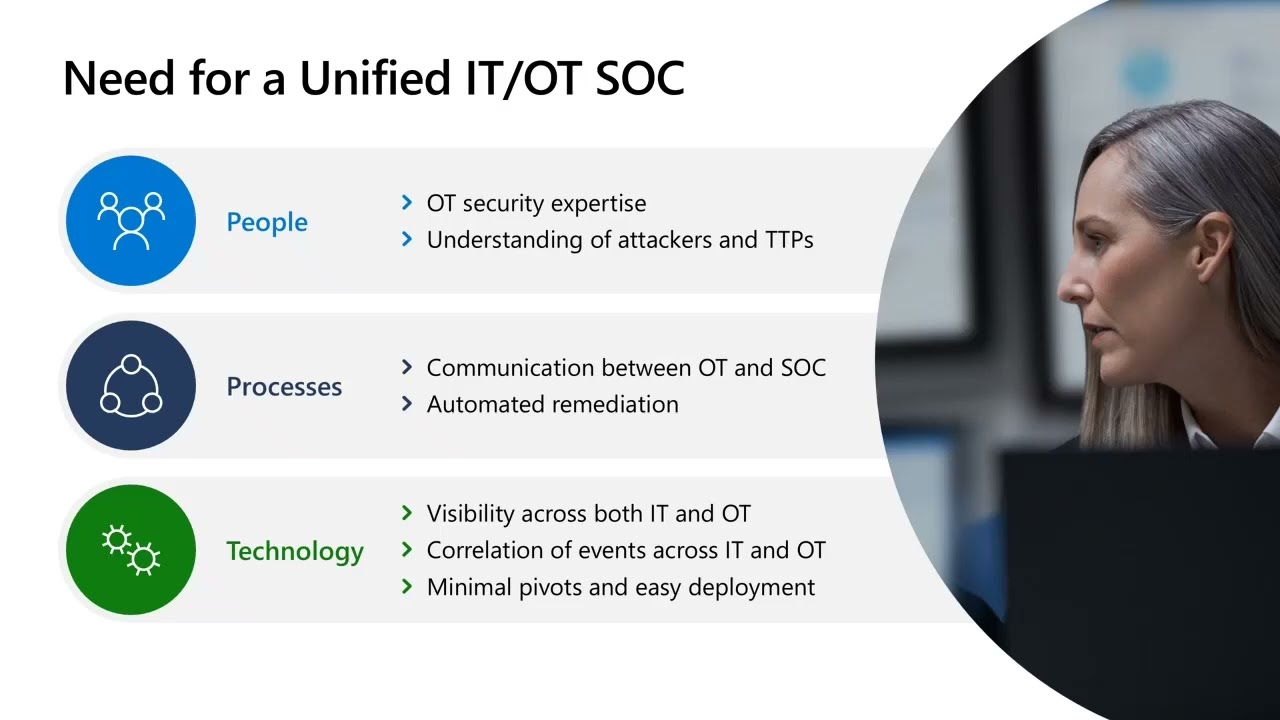 Need for a Unified IT/OT SOC

People
› OT security expertise
› Understanding of attackers and TTPs

Processes
› Communication between OT and SOC
› Automated remediation

Technology
› Visibility across both IT and OT
› Correlation of events across IT and OT
› Minimal pivots and easy deployment